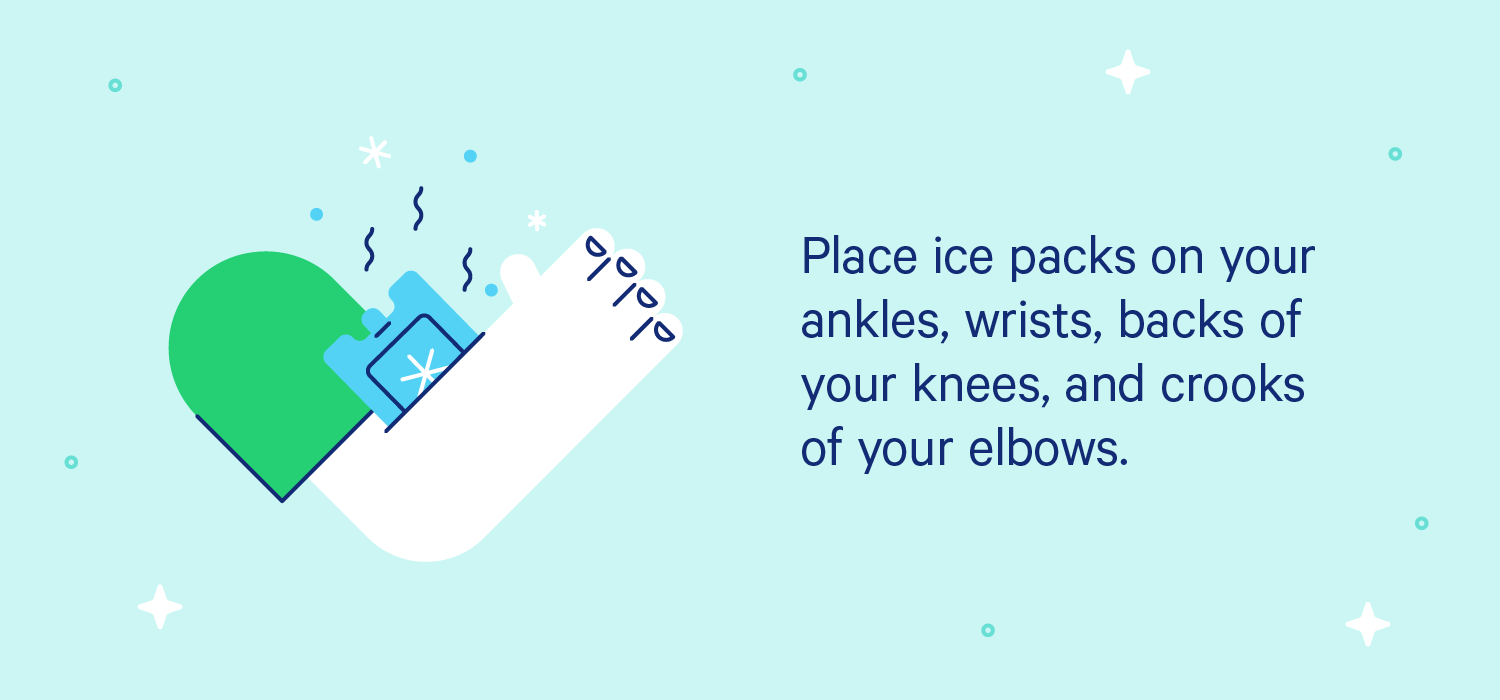 Place ice packs on your ankles, wrists, backs of your knees, and crooks of your elbows.